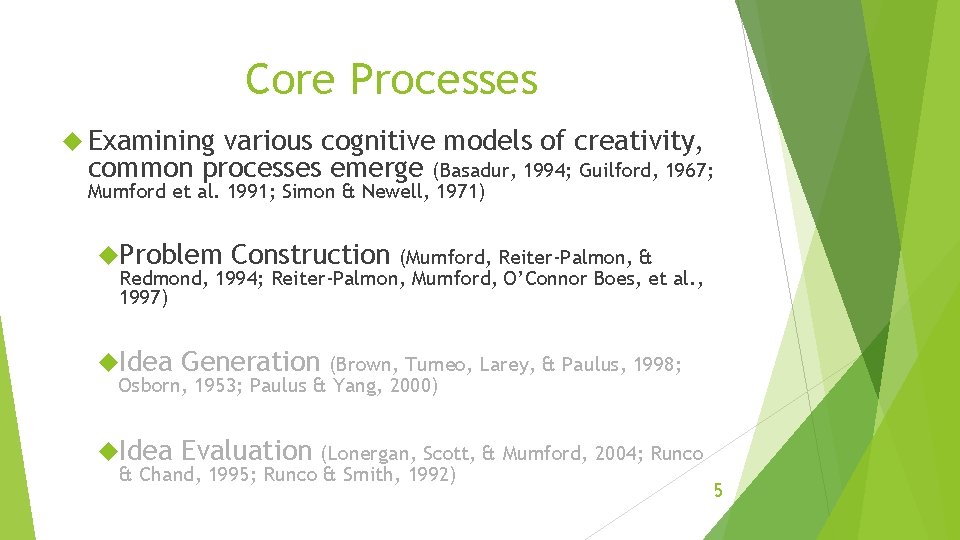 Core Processes

Examining various cognitive models of creativity, common processes emerge (Basadur, 1994; Guilford, 1967; Mumford et al. 1991; Simon & Newell, 1971)

Problem Construction (Mumford, Reiter-Palmon, & Redmond, 1994; Reiter-Palmon, Mumford, O'Connor Boes, et al., 1997)

Idea Generation (Brown, Tumeo, Larey, & Paulus, 1998; Osborn, 1953; Paulus & Yang, 2000)

Idea Evaluation (Lonergan, Scott, & Mumford, 2004; Runco & Chand, 1995; Runco & Smith, 1992)

5